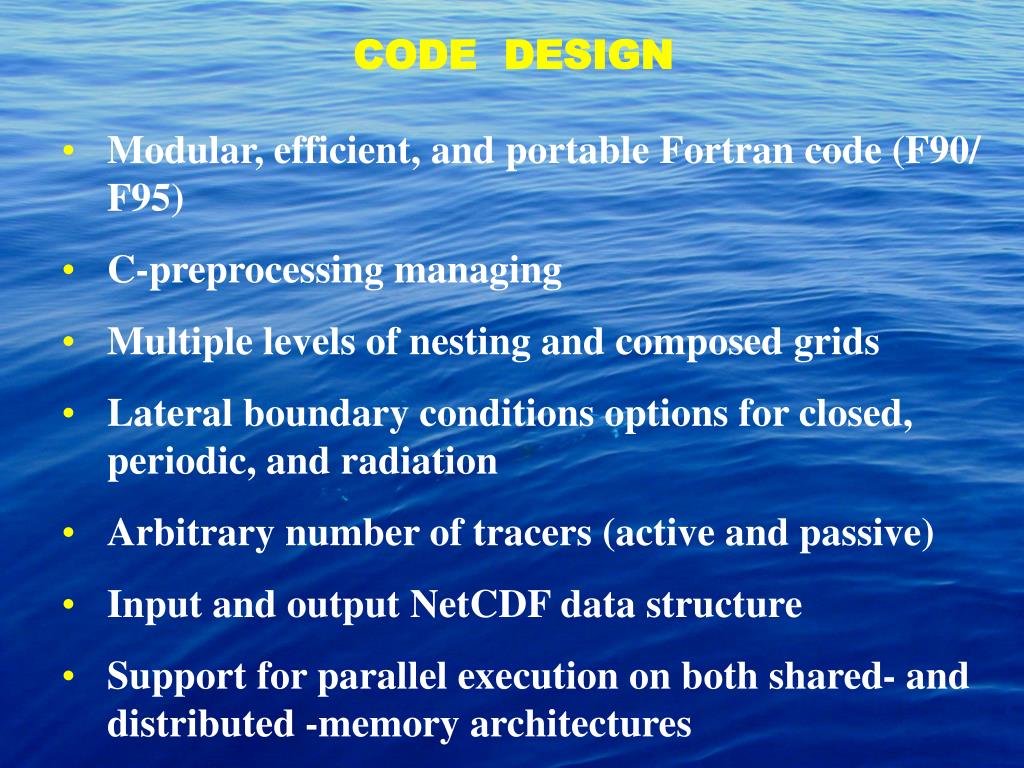 CODE DESIGN

• Modular, efficient, and portable Fortran code (F90/F95)

• C-preprocessing managing

• Multiple levels of nesting and composed grids

• Lateral boundary conditions options for closed, periodic, and radiation

• Arbitrary number of tracers (active and passive)

• Input and output NetCDF data structure

• Support for parallel execution on both shared- and distributed -memory architectures